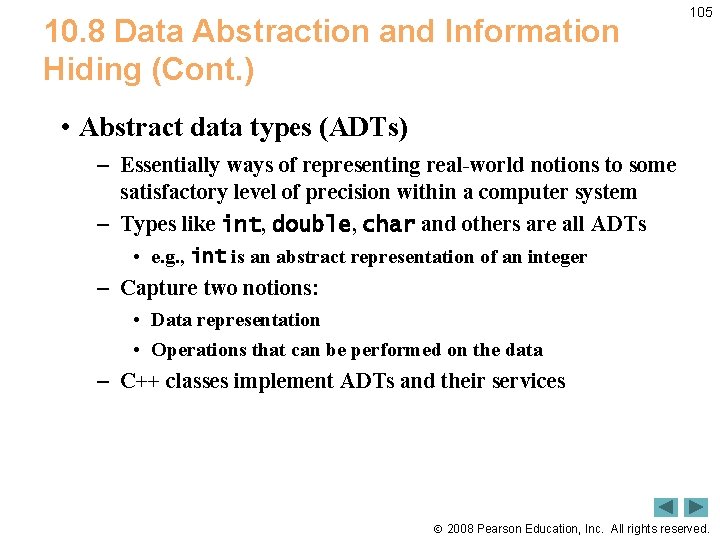 105

10.8 Data Abstraction and Information Hiding (Cont.)

• Abstract data types (ADTs)

– Essentially ways of representing real-world notions to some satisfactory level of precision within a computer system

– Types like int, double, char and others are all ADTs

• e.g., int is an abstract representation of an integer

– Capture two notions:

• Data representation

• Operations that can be performed on the data

– C++ classes implement ADTs and their services

© 2008 Pearson Education, Inc. All rights reserved.